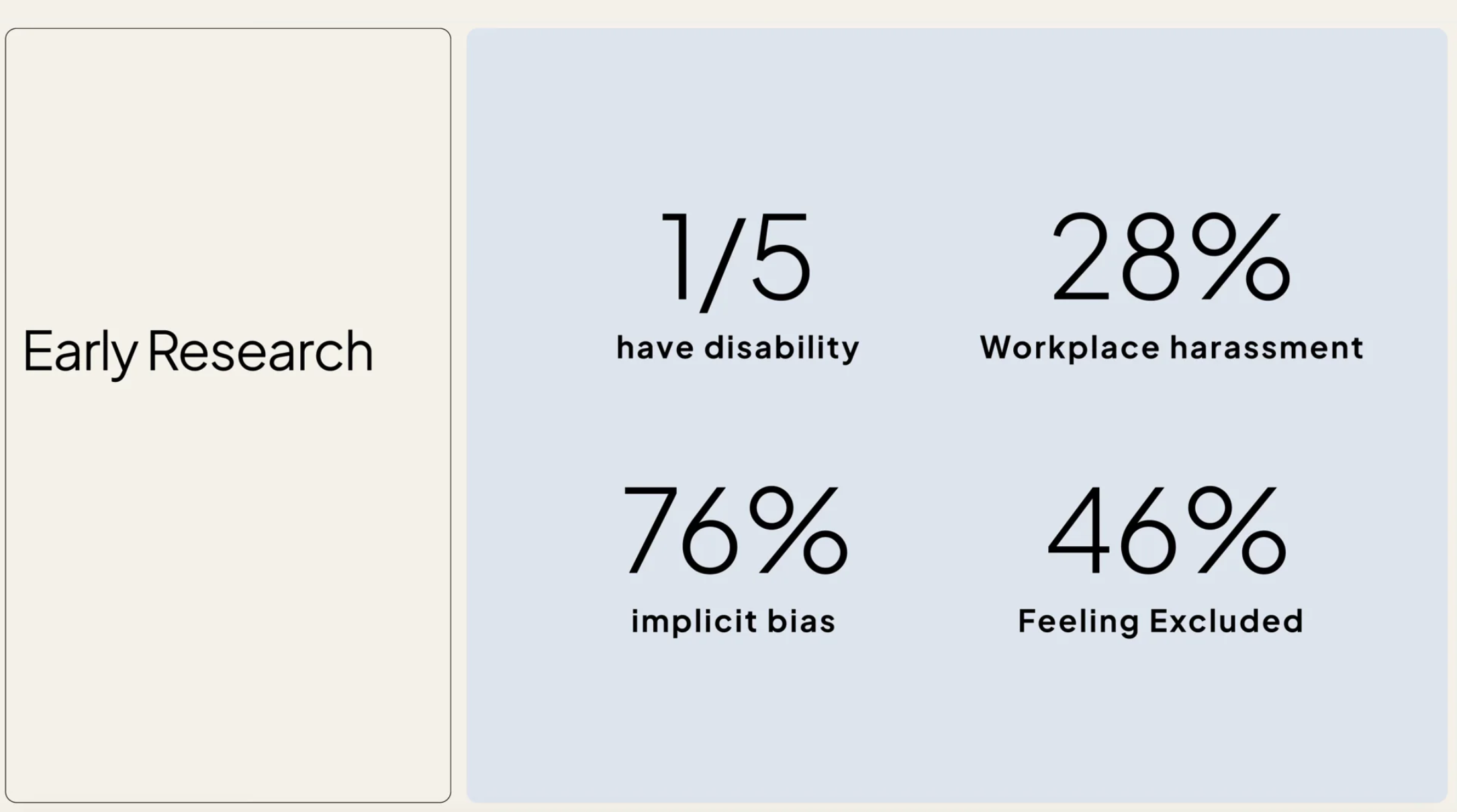 Early Research

1/5
have disability

28%
Workplace harassment

76%
implicit bias

46%
Feeling Excluded